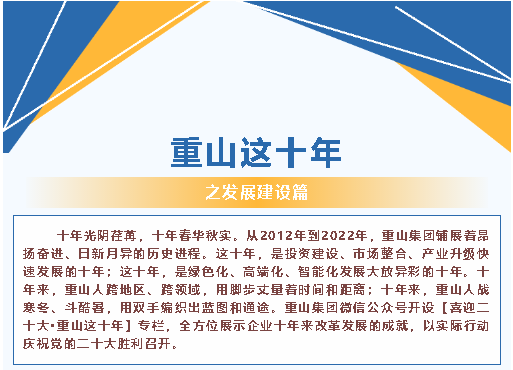 重山这十年

之发展建设篇

十年光阴荏苒，十年春华秋实。从2012年到2022年，重山集团铺展着昂扬奋进、日新月异的历史进程。这十年，是投资建设、市场整合、产业升级快速发展的十年；这十年，是绿色化、高端化、智能化发展大放异彩的十年。十年来，重山人跨地区、跨领域，用脚步丈量着时间和距离；十年来，重山人战寒冬、斗酷暑，用双手编织出蓝图和通途。重山集团微信公众号开设【喜迎二十大•重山这十年】专栏，全方位展示企业十年来改革发展的成就，以实际行动庆祝党的二十大胜利召开。